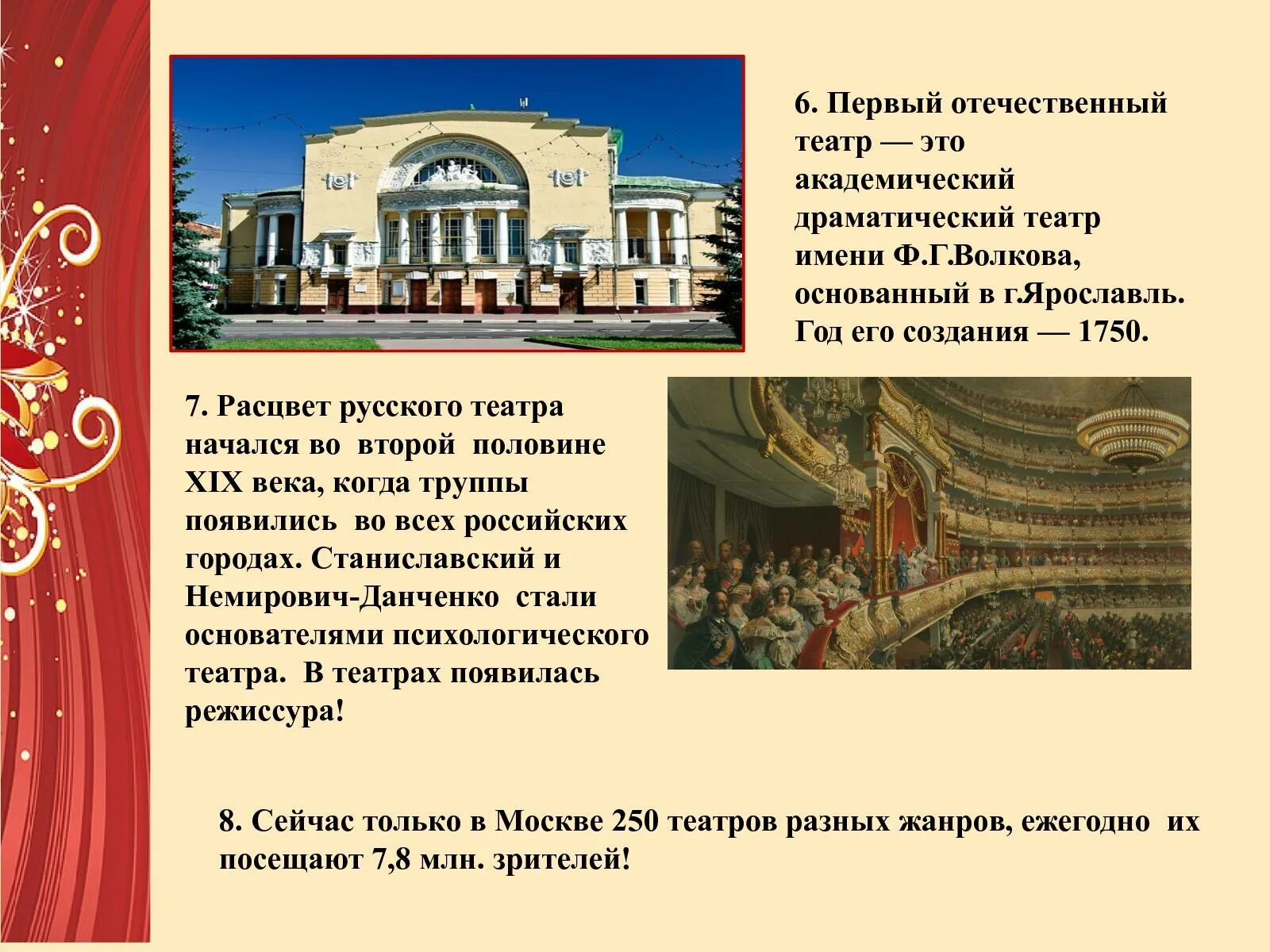 6. Первый отечественный театр — это академический драматический театр имени Ф.Г.Волкова, основанный в г.Ярославль. Год его создания — 1750.

7. Расцвет русского театра начался во второй половине XIX века, когда труппы появились во всех российских городах. Станиславский и Немирович-Данченко стали основателями психологического театра. В театрах появилась режиссура!

8. Сейчас только в Москве 250 театров разных жанров, ежегодно их посещают 7,8 млн. зрителей!